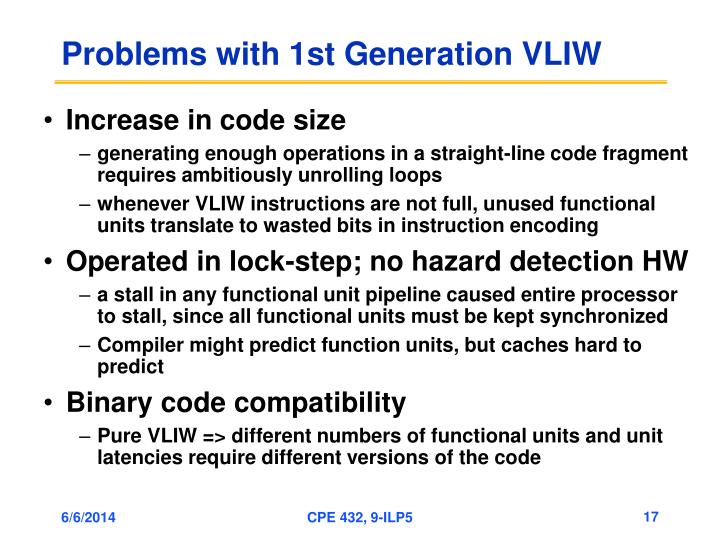 Problems with 1st Generation VLIW

• Increase in code size
– generating enough operations in a straight-line code fragment requires ambitiously unrolling loops
– whenever VLIW instructions are not full, unused functional units translate to wasted bits in instruction encoding

• Operated in lock-step; no hazard detection HW
– a stall in any functional unit pipeline caused entire processor to stall, since all functional units must be kept synchronized
– Compiler might predict function units, but caches hard to predict

• Binary code compatibility
– Pure VLIW => different numbers of functional units and unit latencies require different versions of the code

6/6/2014

CPE 432, 9-ILP5

17